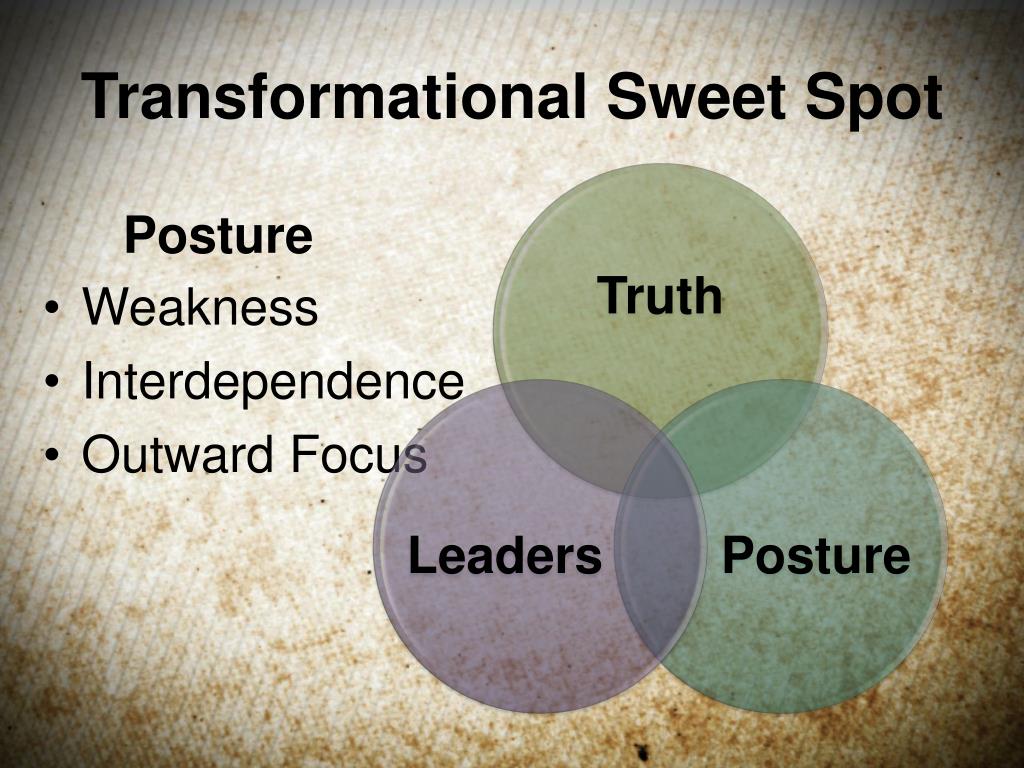 Transformational Sweet Spot

Posture
• Weakness
• Interdependence
• Outward Focus

Truth

Leaders

Posture